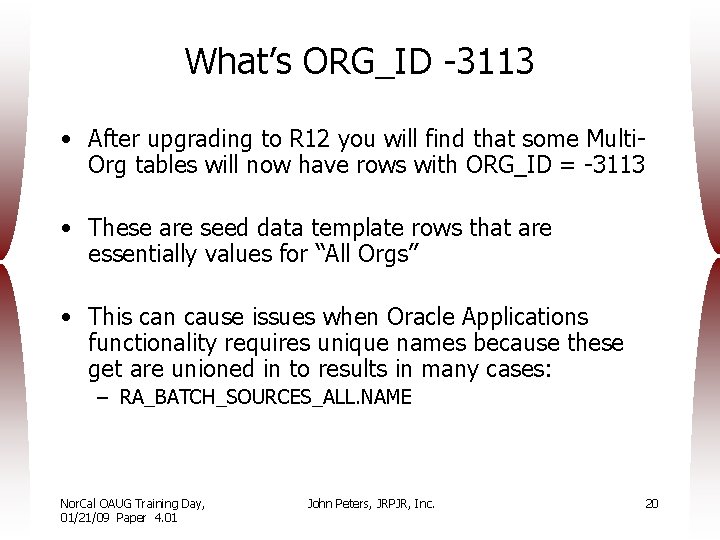 What's ORG_ID -3113

• After upgrading to R12 you will find that some Multi-Org tables will now have rows with ORG_ID = -3113

• These are seed data template rows that are essentially values for "All Orgs"

• This can cause issues when Oracle Applications functionality requires unique names because these get are unioned in to results in many cases:
– RA_BATCH_SOURCES_ALL.NAME

NorCal OAUG Training Day, 01/21/09 Paper 4.01

John Peters, JRPJR, Inc.

20